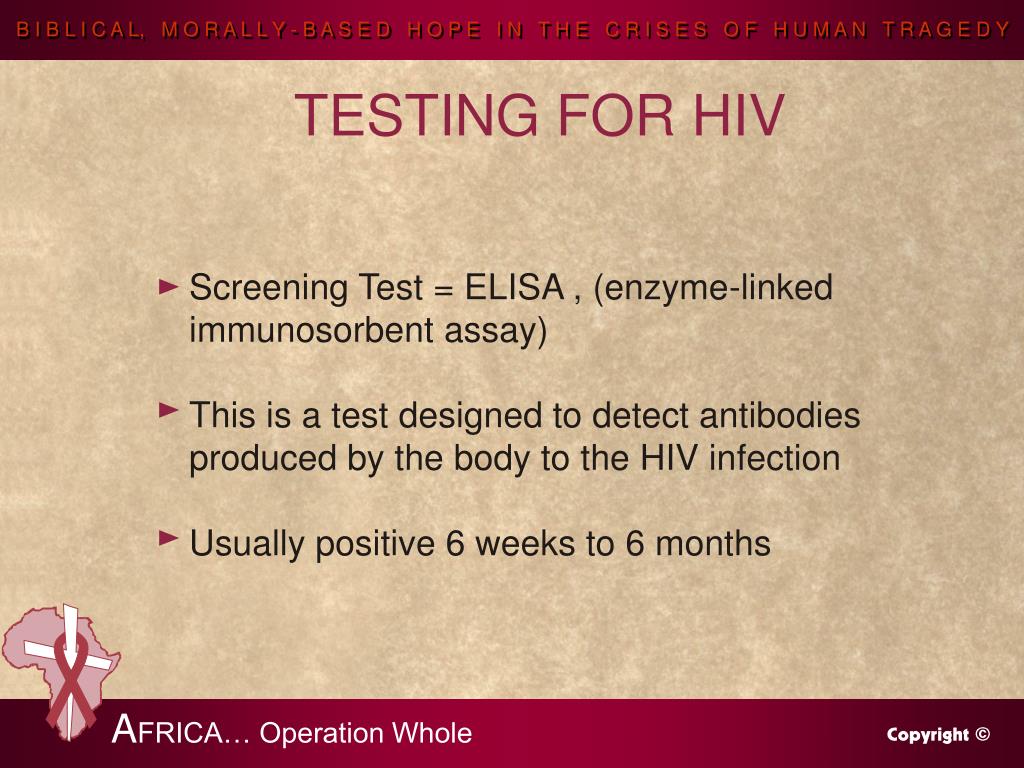 BIBLICAL, MORALLY-BASED HOPE IN THE CRISES OF HUMAN TRAGEDY

TESTING FOR HIV

► Screening Test = ELISA , (enzyme-linked immunosorbent assay)

► This is a test designed to detect antibodies produced by the body to the HIV infection

► Usually positive 6 weeks to 6 months

AFRICA… Operation Whole

Copyright ©